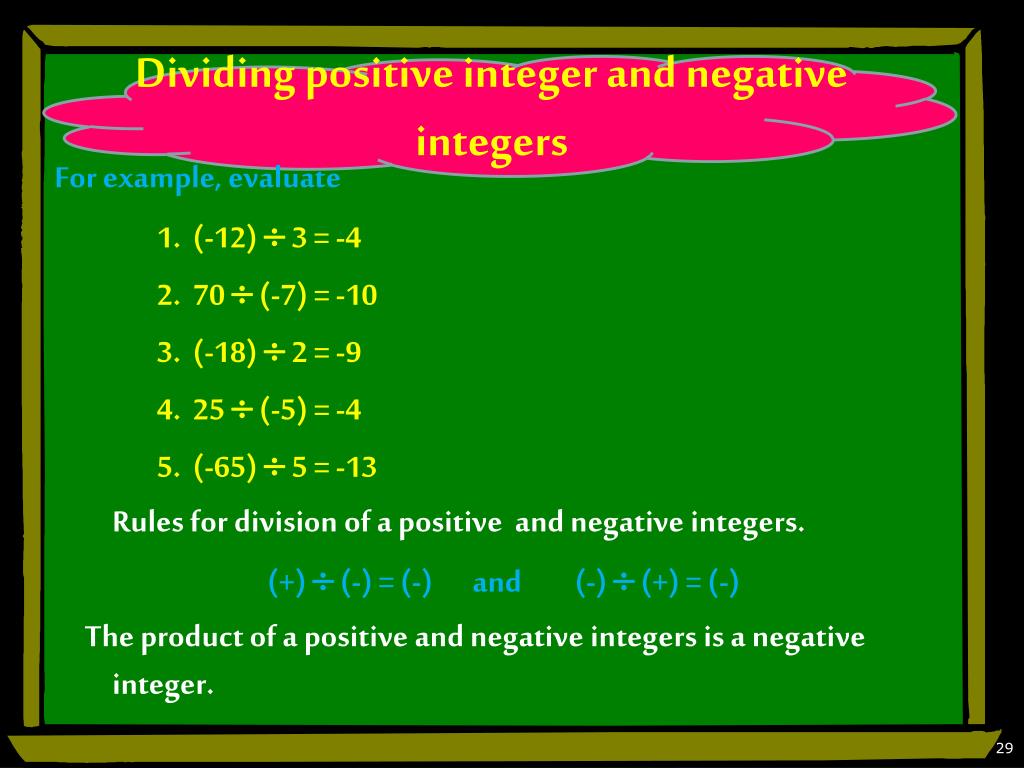 Dividing positive integer and negative integers

For example, evaluate

1. $(-12) \div 3 = -4$
2. $70 \div (-7) = -10$
3. $(-18) \div 2 = -9$
4. $25 \div (-5) = -4$
5. $(-65) \div 5 = -13$

Rules for division of a positive and negative integers.

$(+) \div (-) = (-)$ and $(-) \div (+) = (-)$

The product of a positive and negative integers is a negative integer.

29